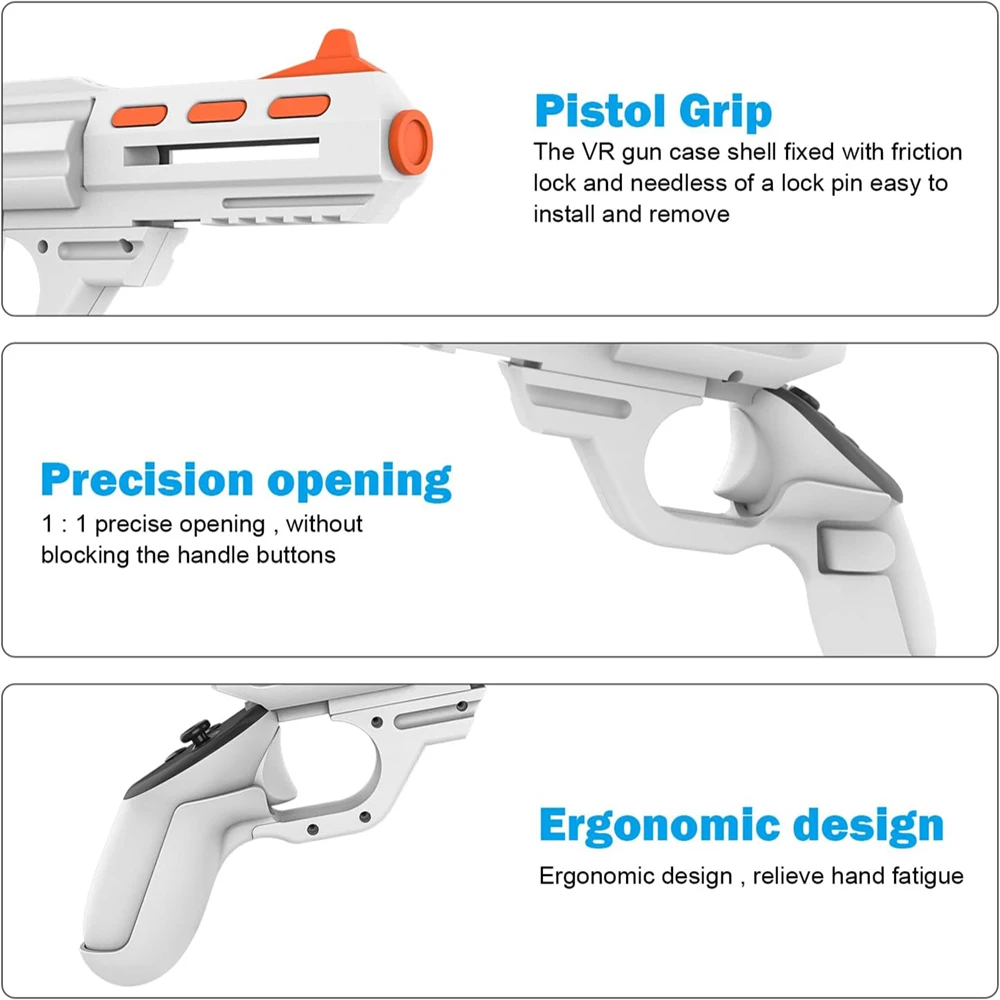 Pistol Grip
The VR gun case shell fixed with friction lock and needless of a lock pin easy to install and remove

Precision opening
1 : 1 precise opening , without blocking the handle buttons

Ergonomic design
Ergonomic design , relieve hand fatigue